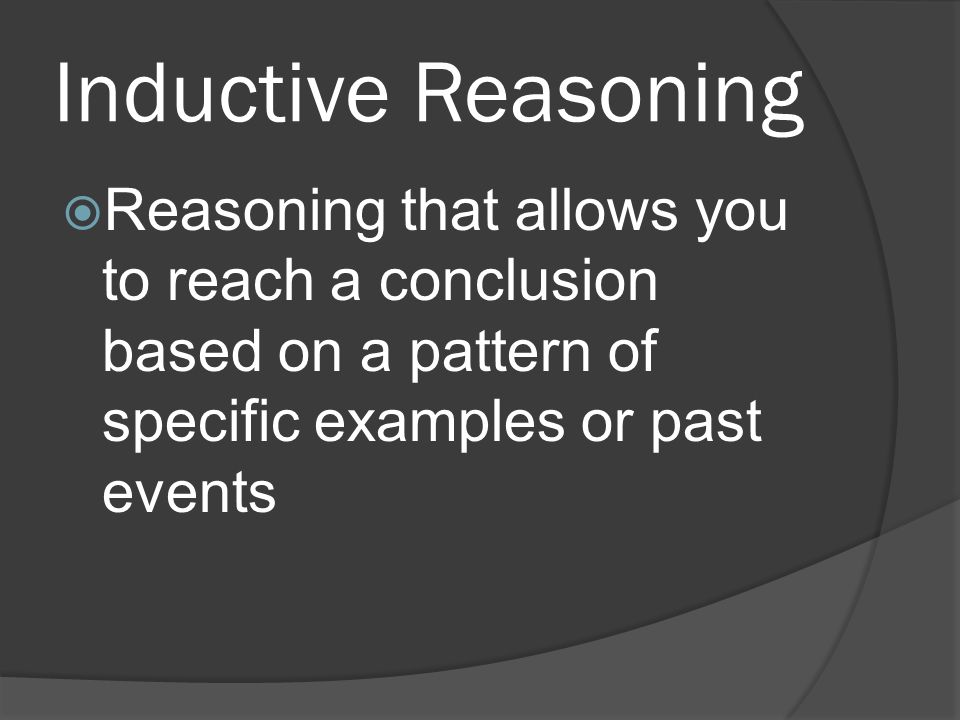 Inductive Reasoning

Reasoning that allows you to reach a conclusion based on a pattern of specific examples or past events